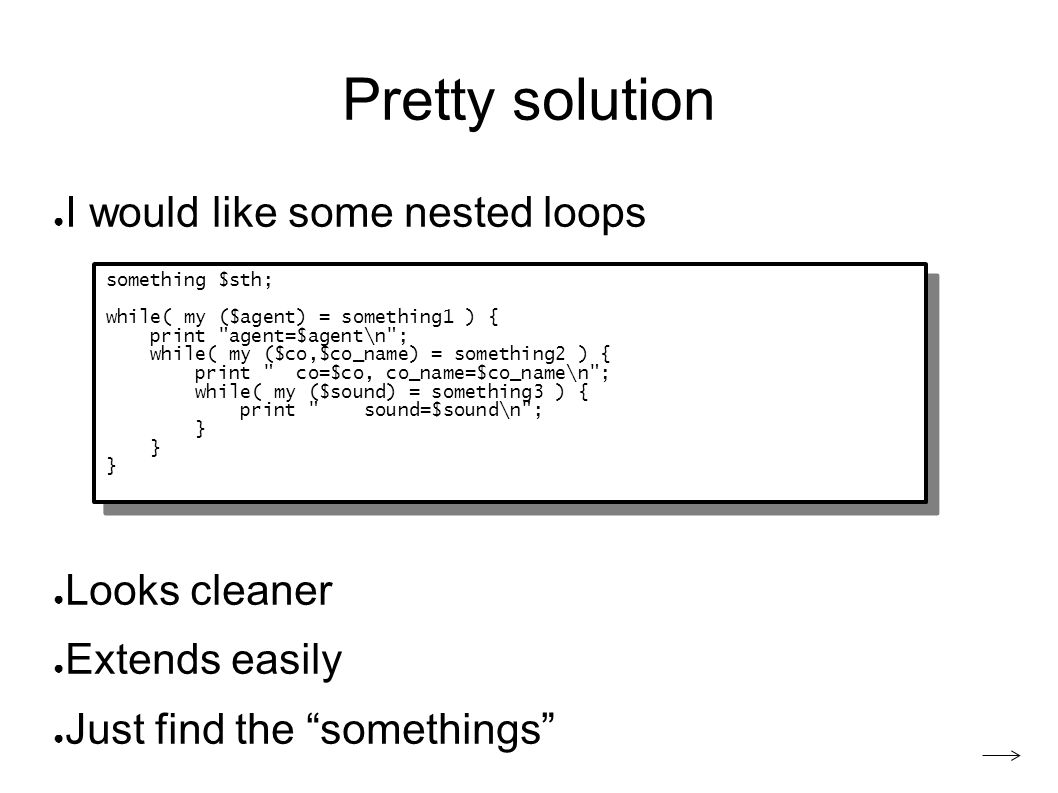 Pretty solution

● I would like some nested loops

something $sth;

while( my ($agent) = something1 ) {
    print "agent=$agent\n";
    while( my ($co,$co_name) = something2 ) {
        print "  co=$co, co_name=$co_name\n";
        while( my ($sound) = something3 ) {
            print "    sound=$sound\n";
        }
    }
}

● Looks cleaner

● Extends easily

● Just find the “somethings”